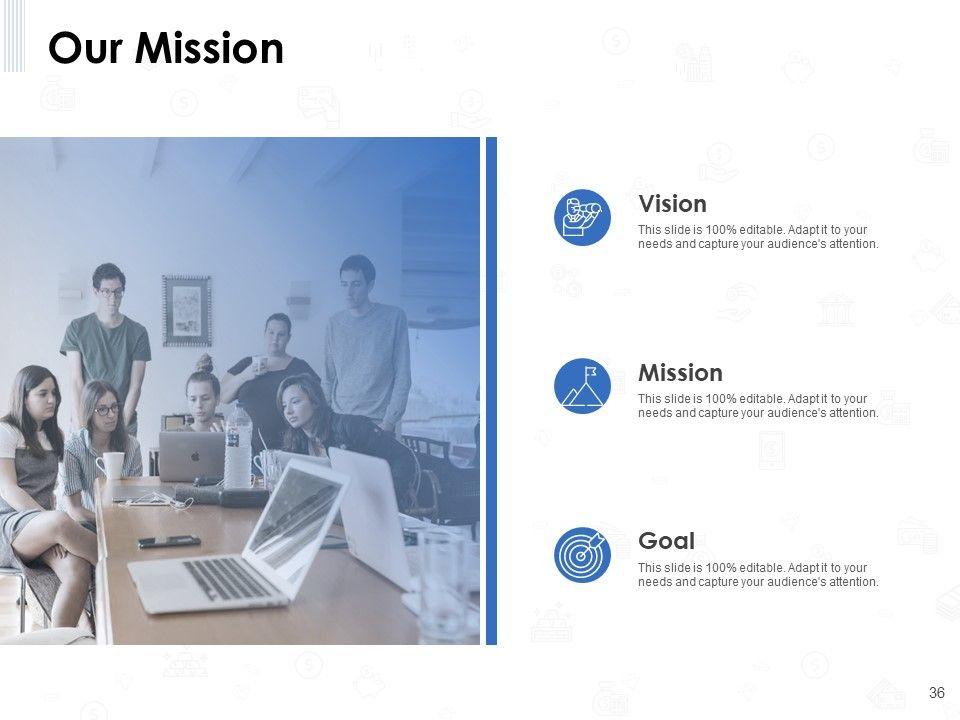 Our Mission

Vision
This slide is 100% editable. Adapt it to your needs and capture your audience's attention.

Mission
This slide is 100% editable. Adapt it to your needs and capture your audience's attention.

Goal
This slide is 100% editable. Adapt it to your needs and capture your audience's attention.

36